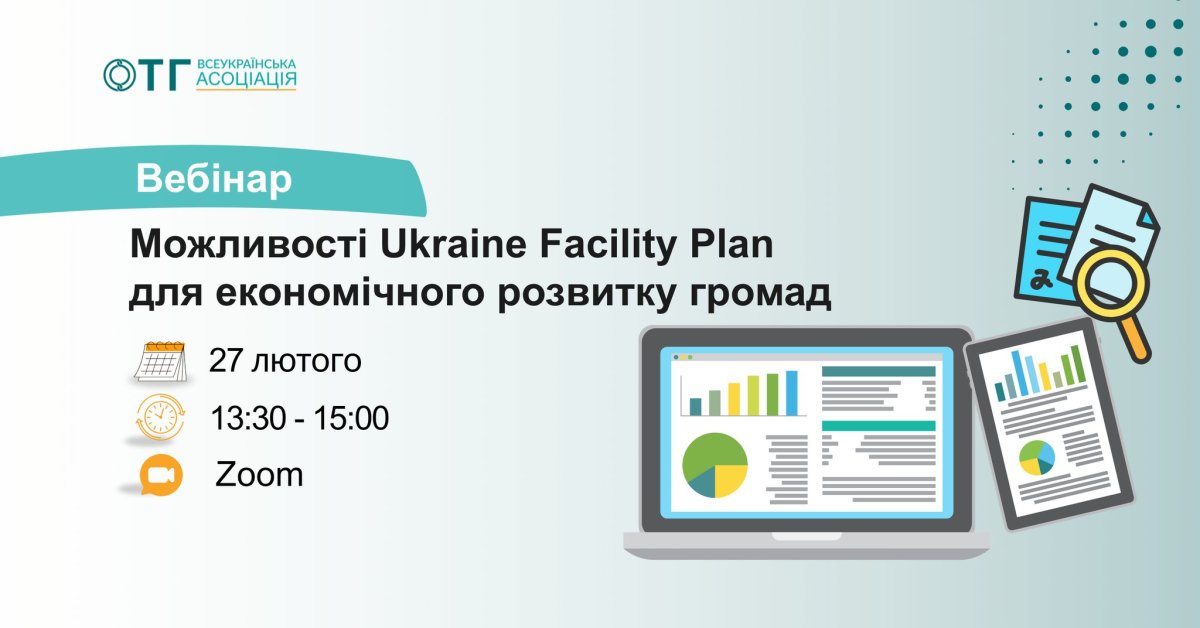 ОТГ ВСЕУКРАЇНСЬКА АСОЦІАЦІЯ

Вебінар

Можливості Ukraine Facility Plan для економічного розвитку громад

27 лютого

13:30 - 15:00

Zoom